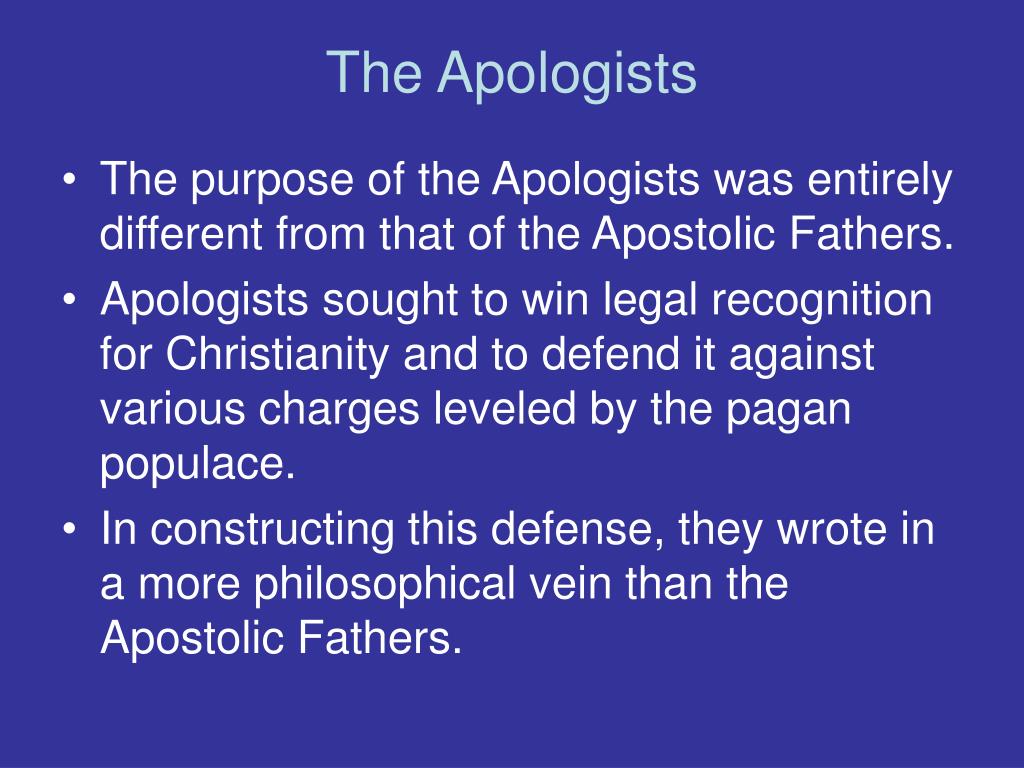 The Apologists

• The purpose of the Apologists was entirely different from that of the Apostolic Fathers.
• Apologists sought to win legal recognition for Christianity and to defend it against various charges leveled by the pagan populace.
• In constructing this defense, they wrote in a more philosophical vein than the Apostolic Fathers.